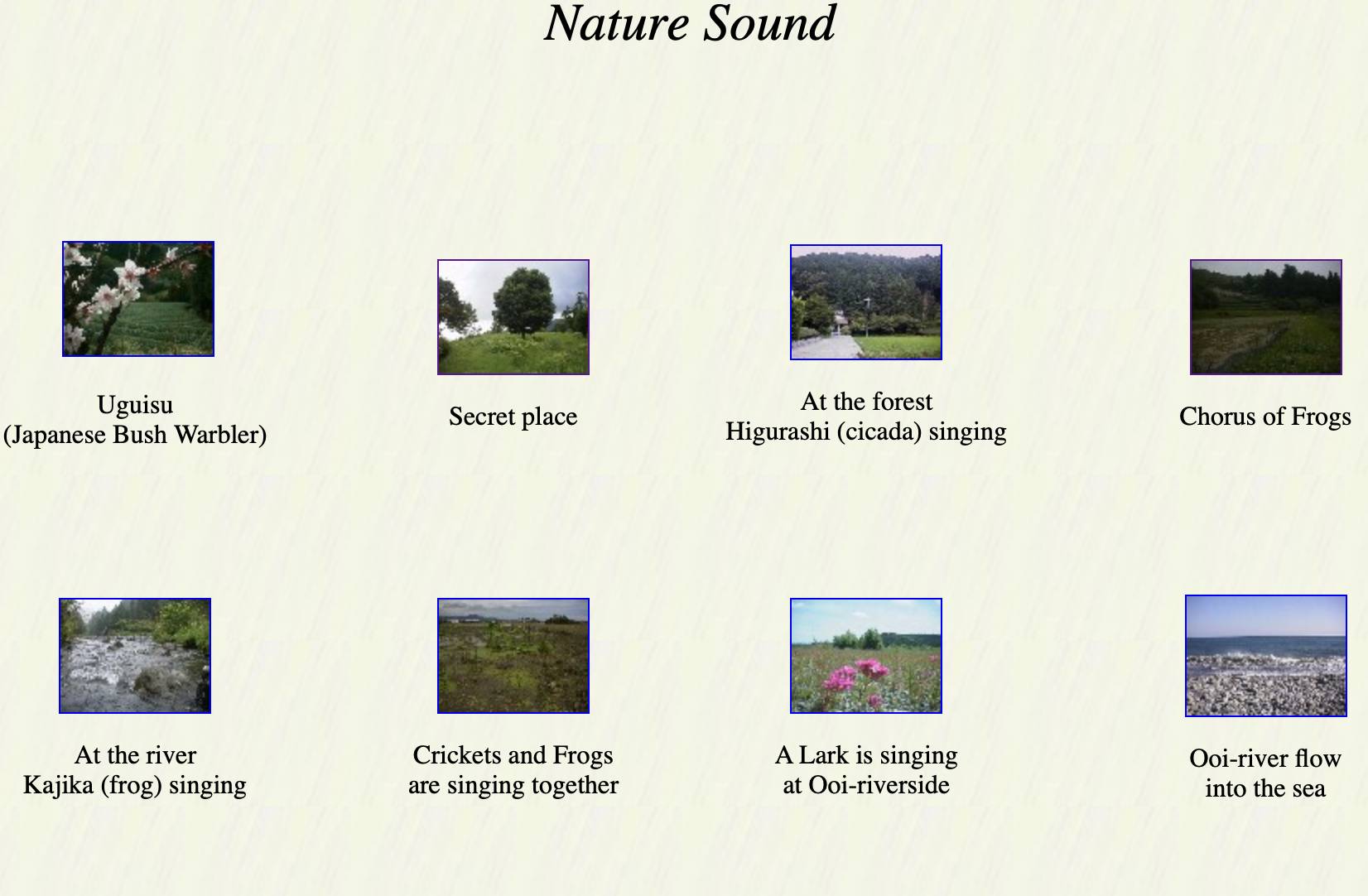 Nature Sound

Uguisu
(Japanese Bush Warbler)

Secret place

At the forest
Higurashi (cicada) singing

Chorus of Frogs

At the river
Kajika (frog) singing

Crickets and Frogs
are singing together

A Lark is singing
at Ooi-riverside

Ooi-river flow
into the sea